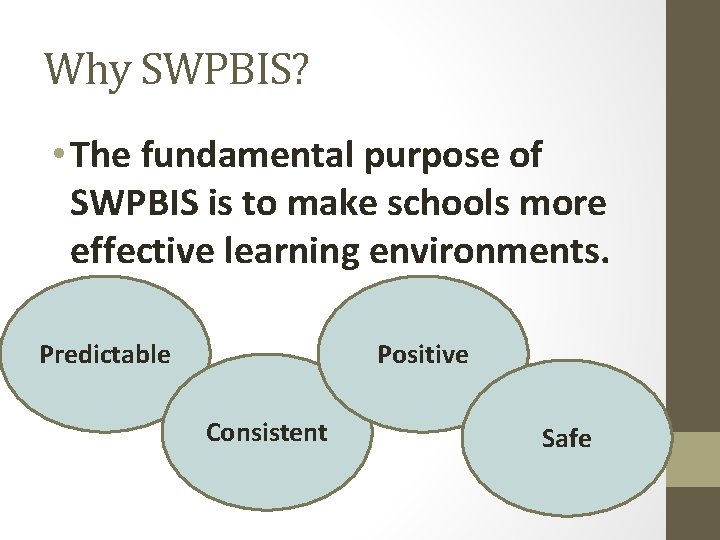 Why SWPBIS?

• The fundamental purpose of SWPBIS is to make schools more effective learning environments.

Predictable

Consistent

Positive

Safe